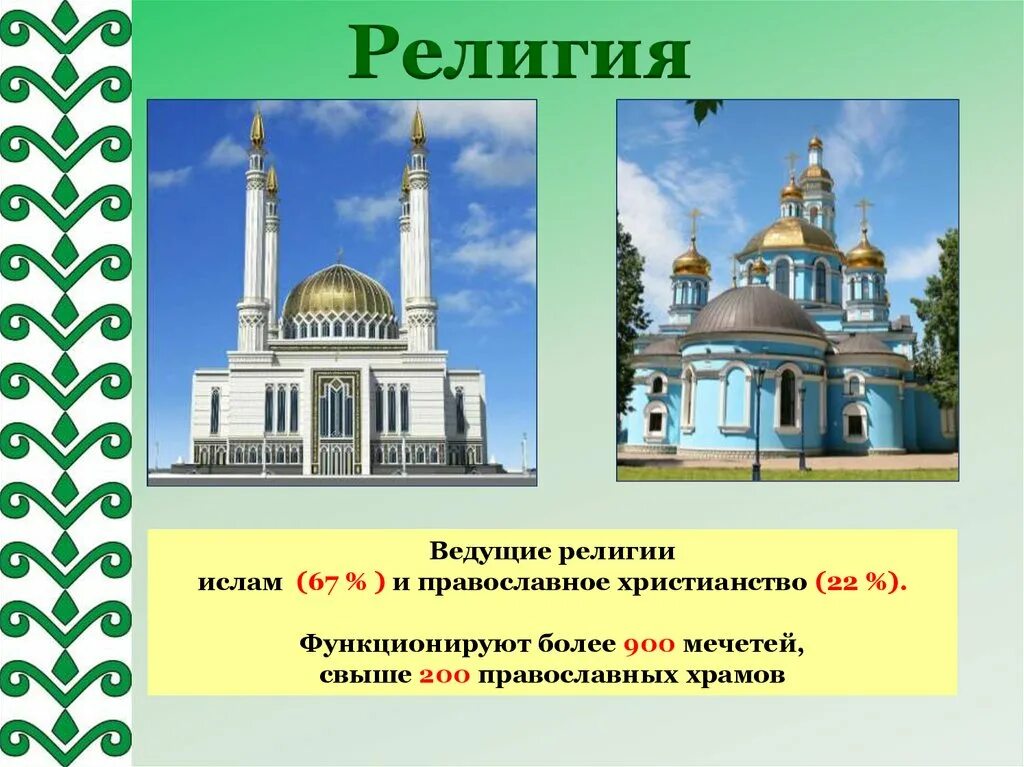 Религия

Ведущие религии
ислам (67 % ) и православное христианство (22 %).

Функционируют более 900 мечетей,
свыше 200 православных храмов